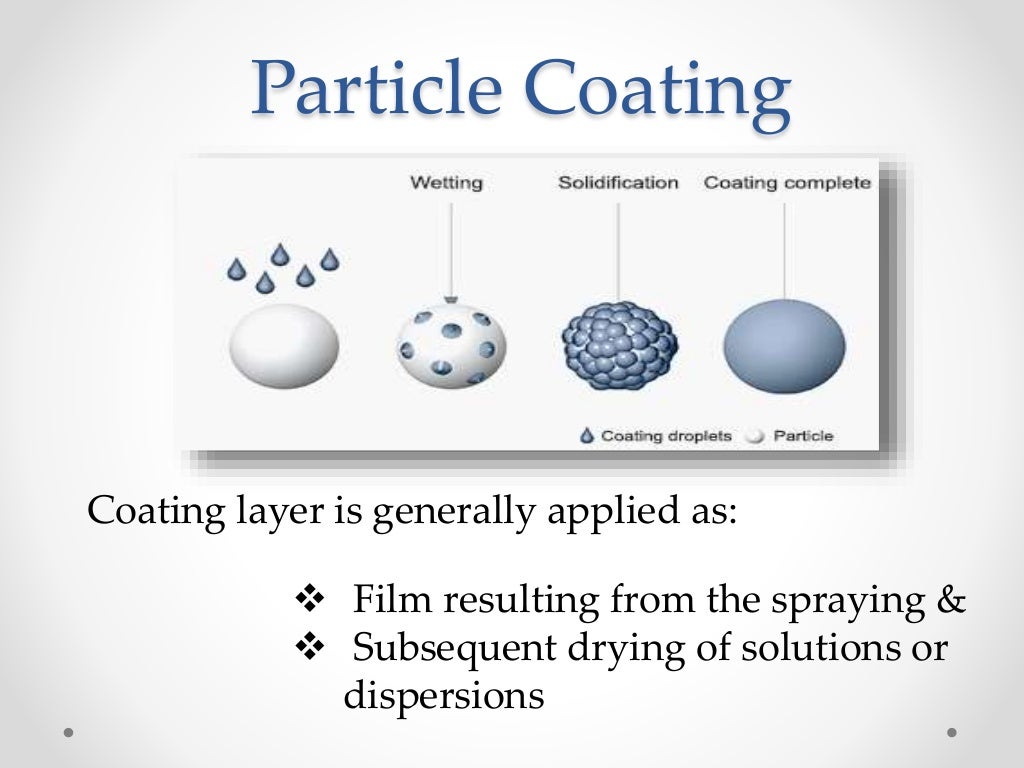 Particle Coating

Wetting
Solidification
Coating complete

Coating droplets
Particle

Coating layer is generally applied as:

❖ Film resulting from the spraying &
❖ Subsequent drying of solutions or dispersions